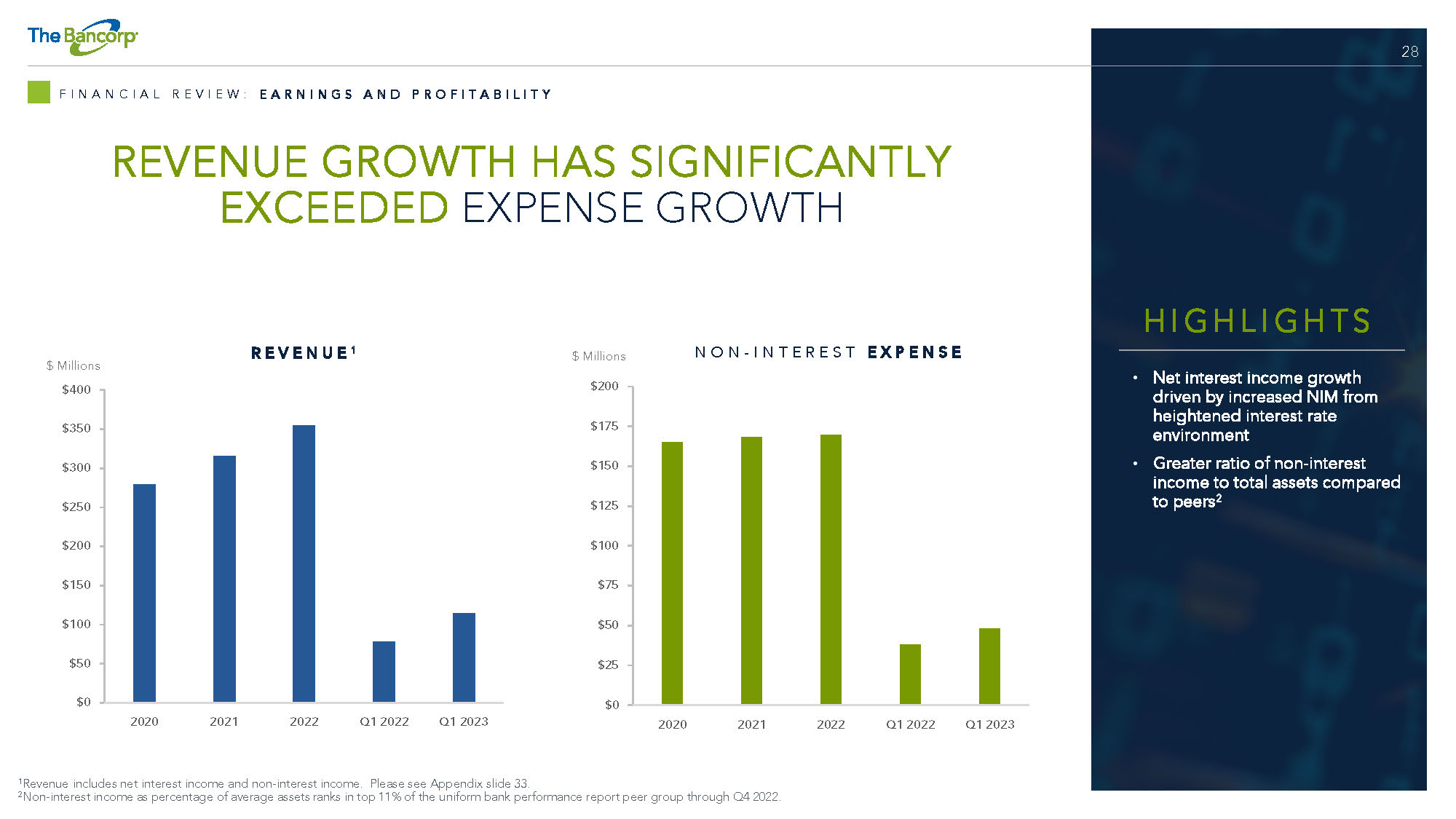 The Bancorp

28

FINANCIAL REVIEW: EARNINGS AND PROFITABILITY

REVENUE GROWTH HAS SIGNIFICANTLY EXCEEDED EXPENSE GROWTH

REVENUE$^1$

$ Millions

$400
$350
$300
$250
$200
$150
$100
$50
$0

2020 2021 2022 Q1 2022 Q1 2023

NON-INTEREST EXPENSE

$ Millions

$200
$175
$150
$125
$100
$75
$50
$25
$0

2020 2021 2022 Q1 2022 Q1 2023

HIGHLIGHTS

• Net interest income growth driven by increased NIM from heightened interest rate environment

• Greater ratio of non-interest income to total assets compared to peers$^2$

$^1$Revenue includes net interest income and non-interest income. Please see Appendix slide 33.
$^2$Non-interest income as percentage of average assets ranks in top 11% of the uniform bank performance report peer group through Q4 2022.